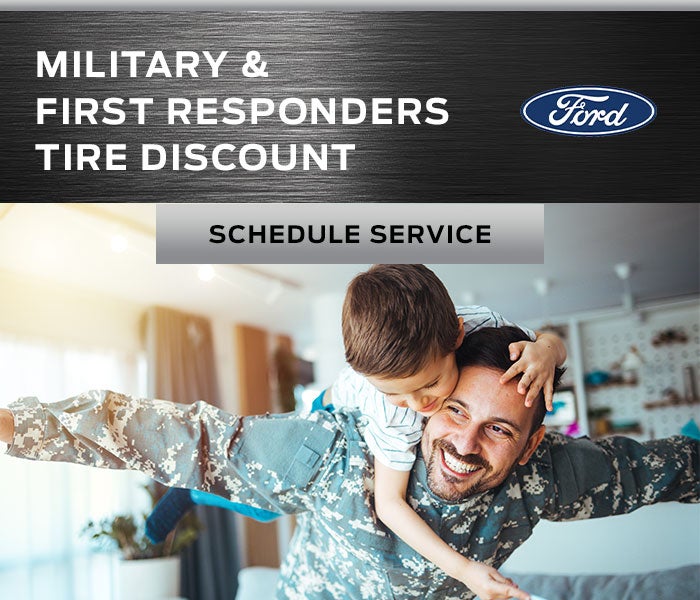 MILITARY &
FIRST RESPONDERS
TIRE DISCOUNT

Ford

SCHEDULE SERVICE